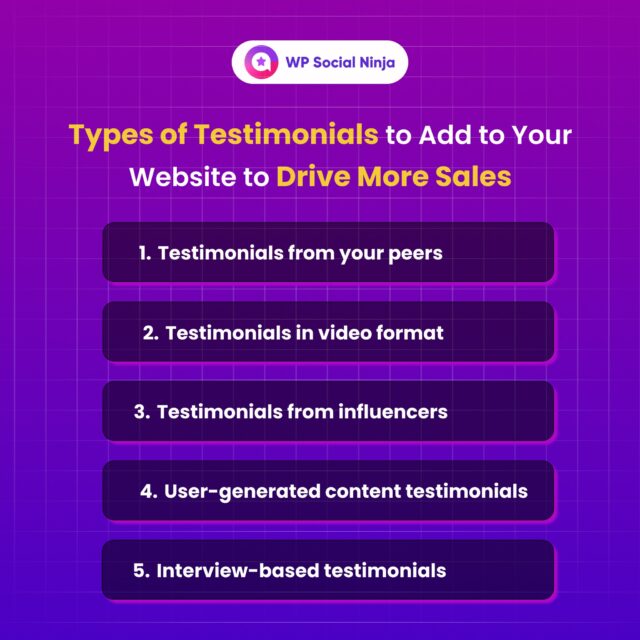 WP Social Ninja

Types of Testimonials to Add to Your Website to Drive More Sales

1. Testimonials from your peers

2. Testimonials in video format

3. Testimonials from influencers

4. User-generated content testimonials

5. Interview-based testimonials